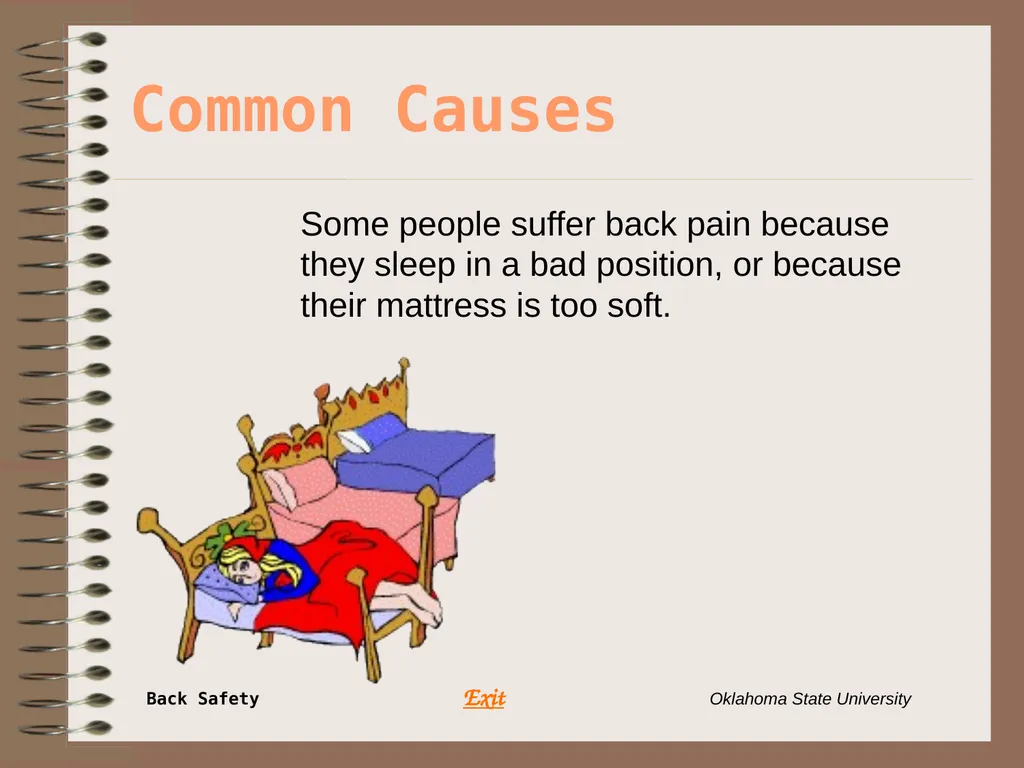 Common Causes

Some people suffer back pain because they sleep in a bad position, or because their mattress is too soft.

Back Safety

Exit

Oklahoma State University